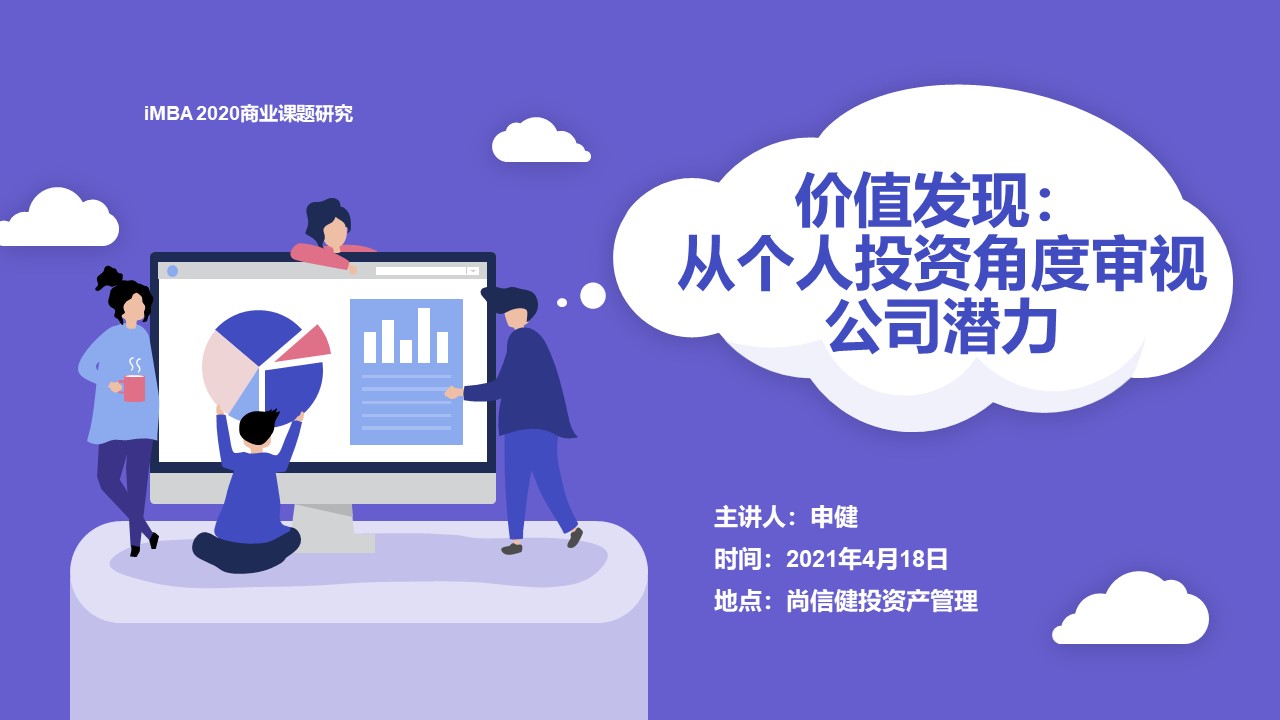 iMBA 2020商业课题研究

价值发现：
从个人投资角度审视
公司潜力

主讲人：申健
时间：2021年4月18日
地点：尚信健投资产管理